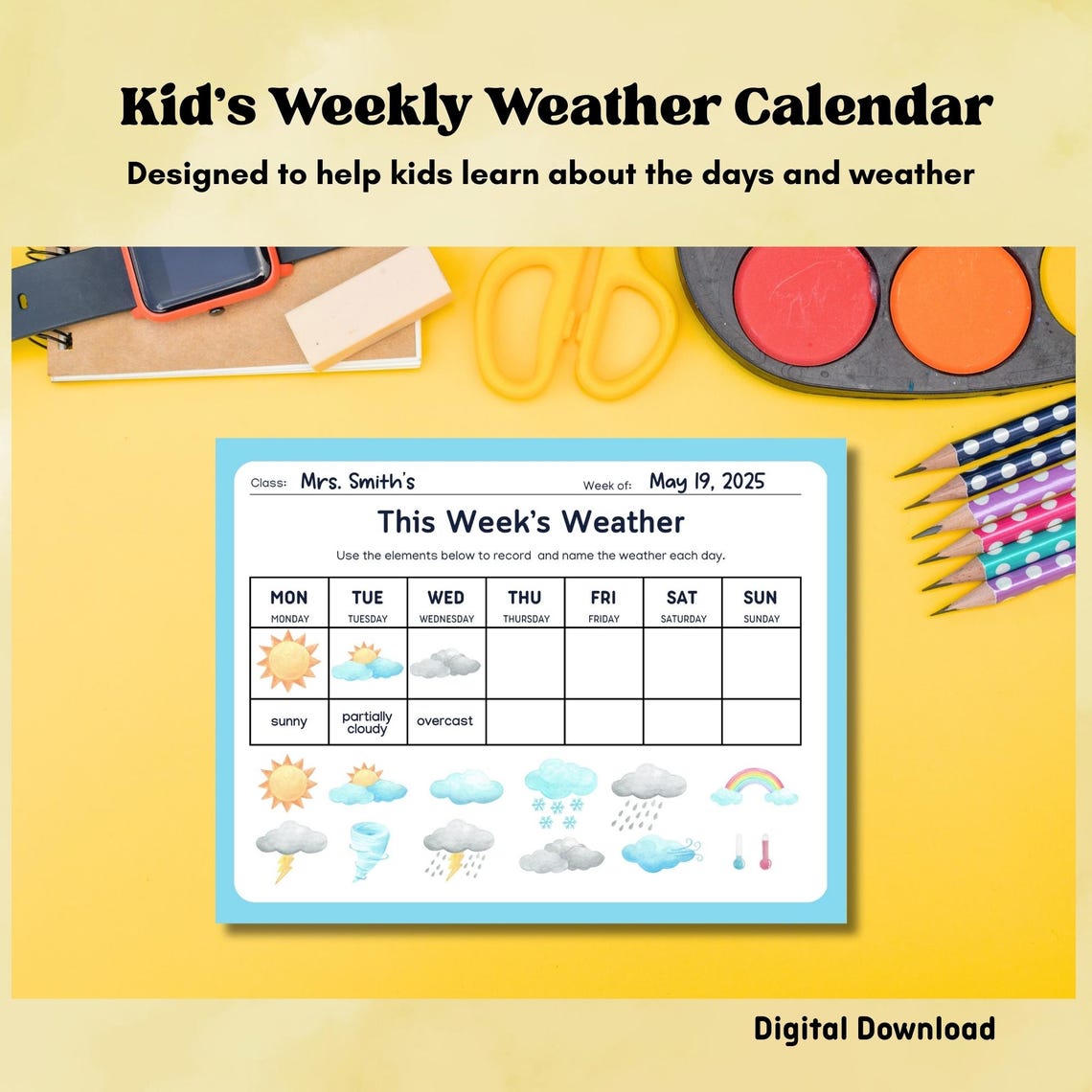 Kid's Weekly Weather Calendar

Designed to help kids learn about the days and weather

Class: Mrs. Smith's

Week of: May 19, 2025

This Week's Weather

Use the elements below to record and name the weather each day.

| MON MONDAY | TUE TUESDAY | WED WEDNESDAY | THU THURSDAY | FRI FRIDAY | SAT SATURDAY | SUN SUNDAY |
|---|---|---|---|---|---|---|
| | | | | | | |
| sunny | partially cloudy | overcast | | | | |

Digital Download